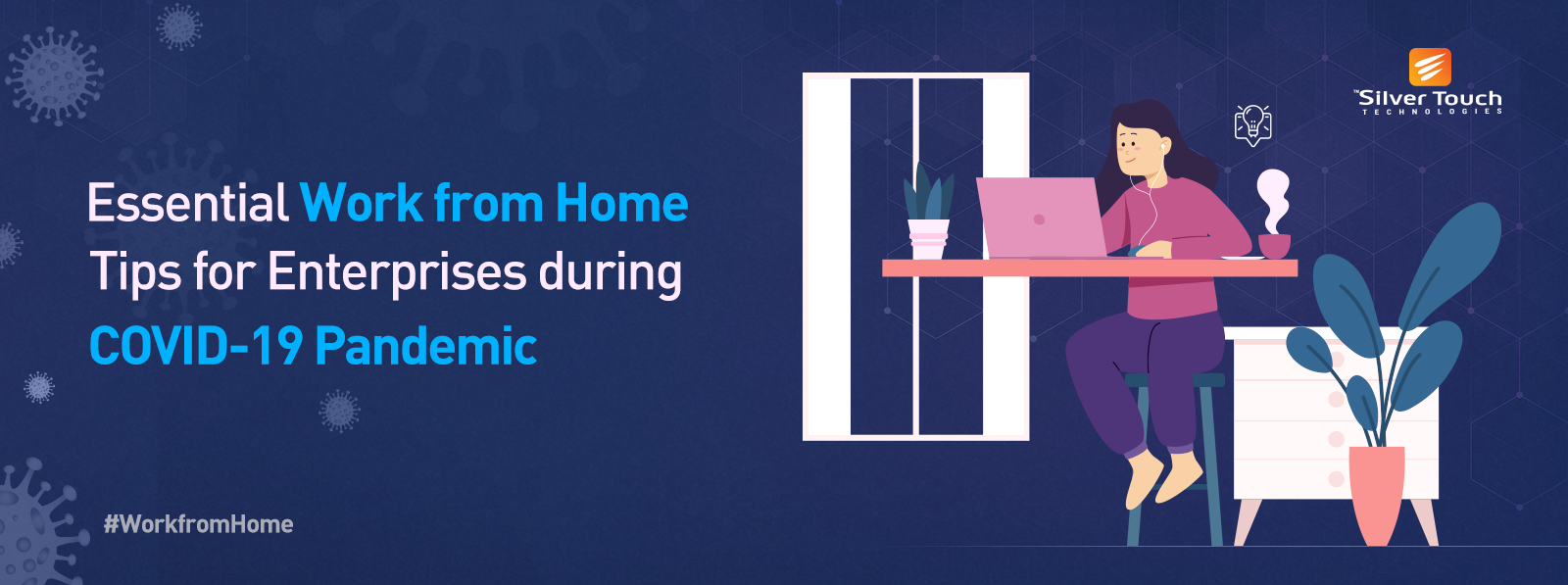 Essential Work from Home Tips for Enterprises during COVID-19 Pandemic

#WorkfromHome

Silver Touch
TECHNOLOGIES